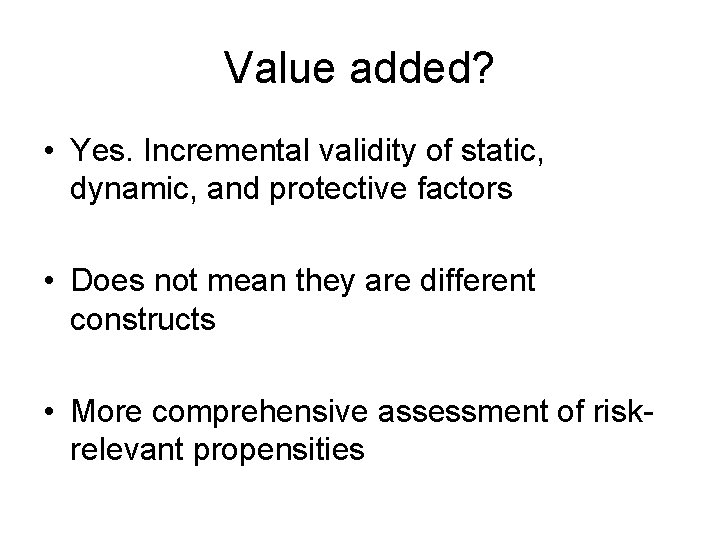 Value added?

• Yes. Incremental validity of static, dynamic, and protective factors

• Does not mean they are different constructs

• More comprehensive assessment of risk-relevant propensities